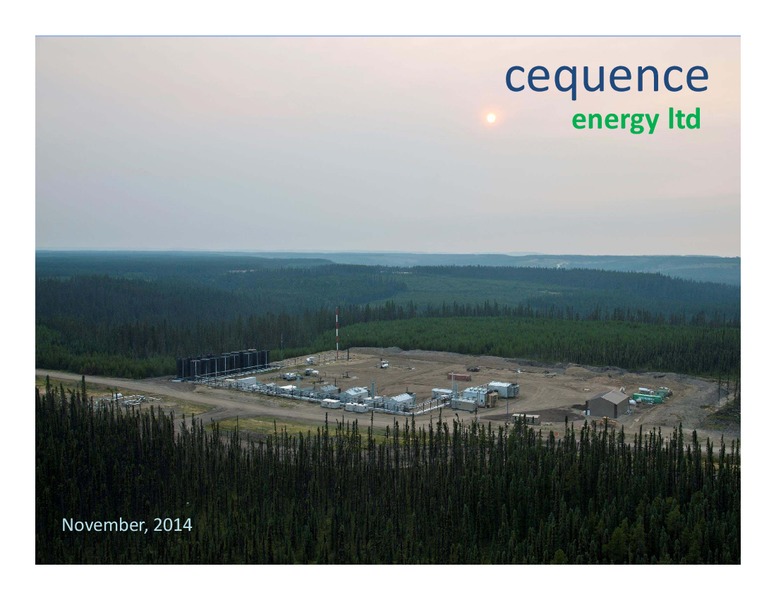 cequence
energy ltd

November, 2014